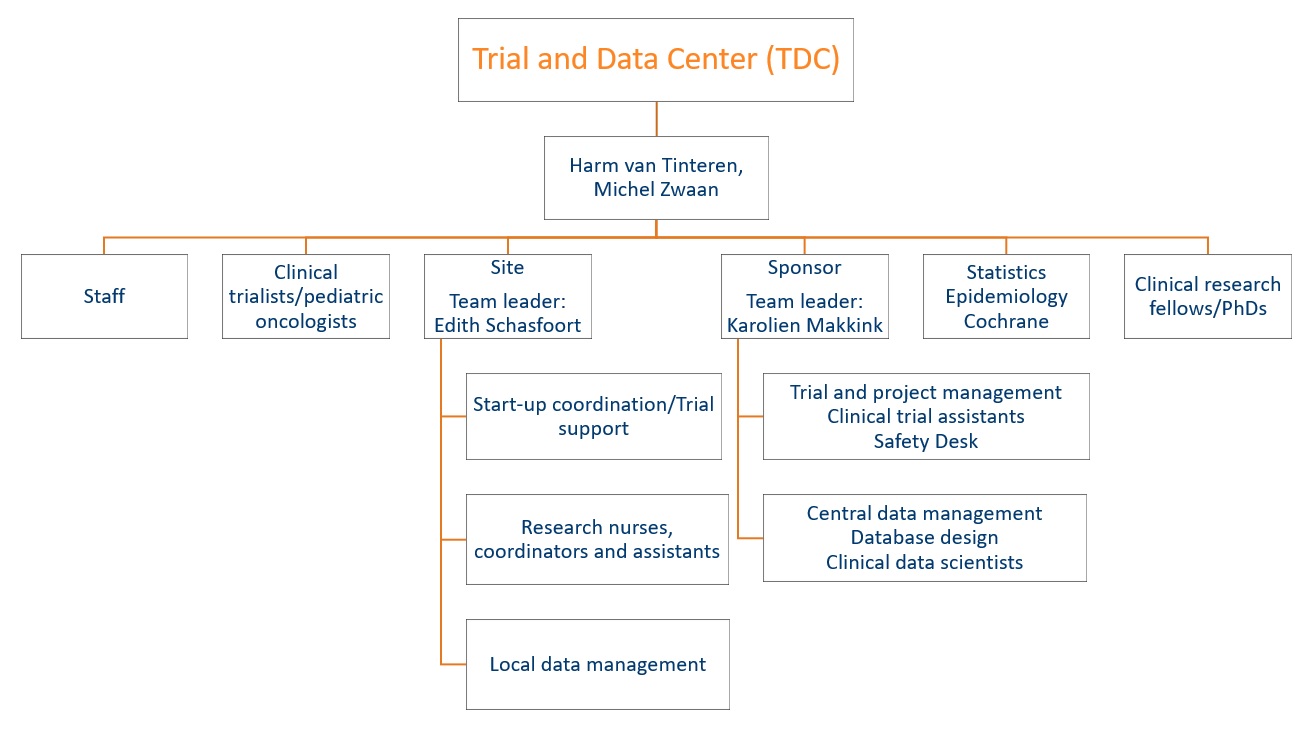 Trial and Data Center (TDC)

Harm van Tinteren, Michel Zwaan

Staff

Clinical trialists/pediatric oncologists

Site
Team leader: Edith Schasfoort

Start-up coordination/Trial support

Research nurses, coordinators and assistants

Local data management

Sponsor
Team leader: Karolien Makkink

Trial and project management
Clinical trial assistants
Safety Desk

Central data management
Database design
Clinical data scientists

Statistics
Epidemiology
Cochrane

Clinical research fellows/PhDs